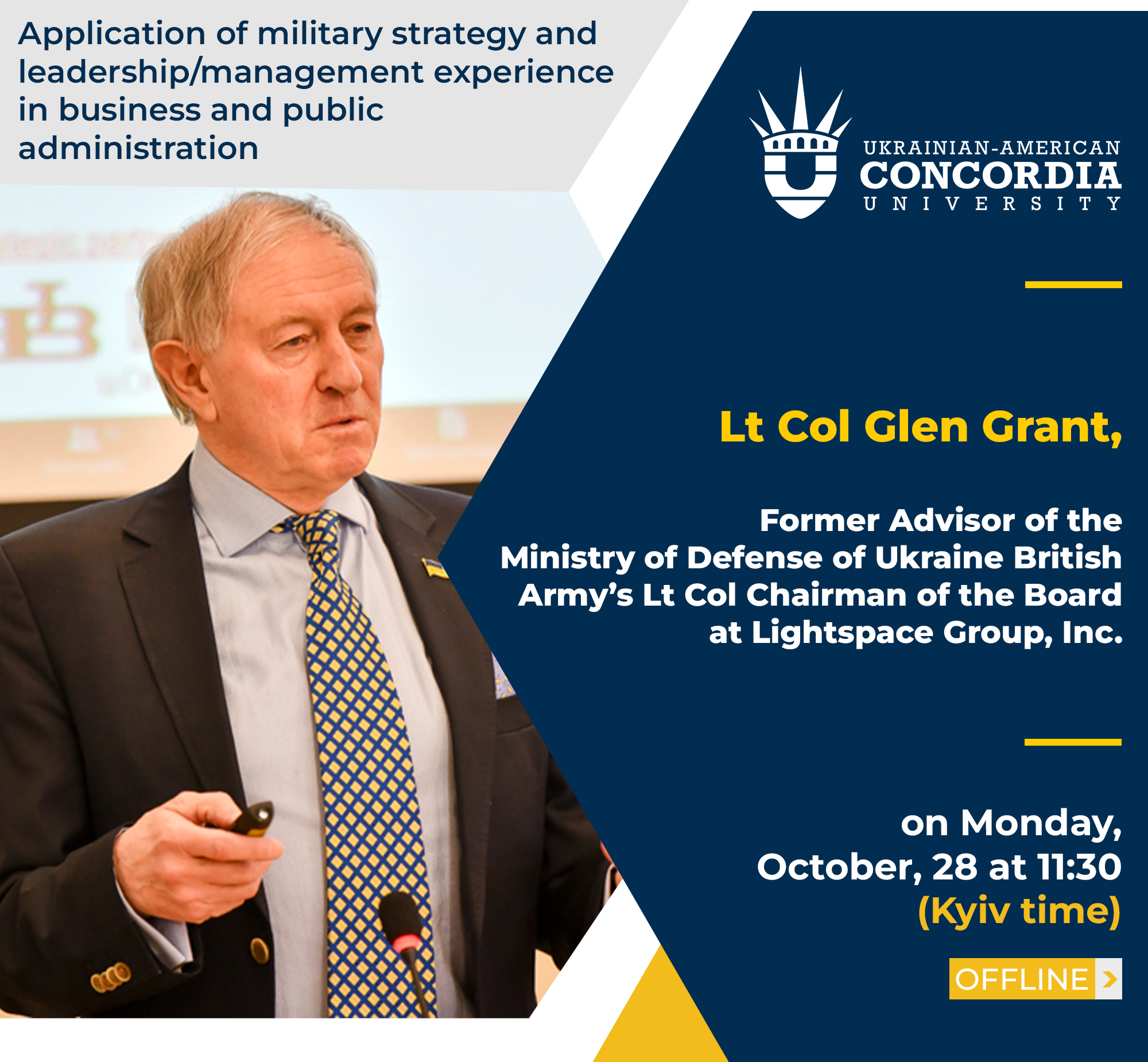 Application of military strategy and leadership/management experience in business and public administration

UKRAINIAN-AMERICAN
CONCORDIA
UNIVERSITY

Lt Col Glen Grant,

Former Advisor of the Ministry of Defense of Ukraine British Army's Lt Col Chairman of the Board at Lightspace Group, Inc.

on Monday, October, 28 at 11:30 (Kyiv time)

OFFLINE